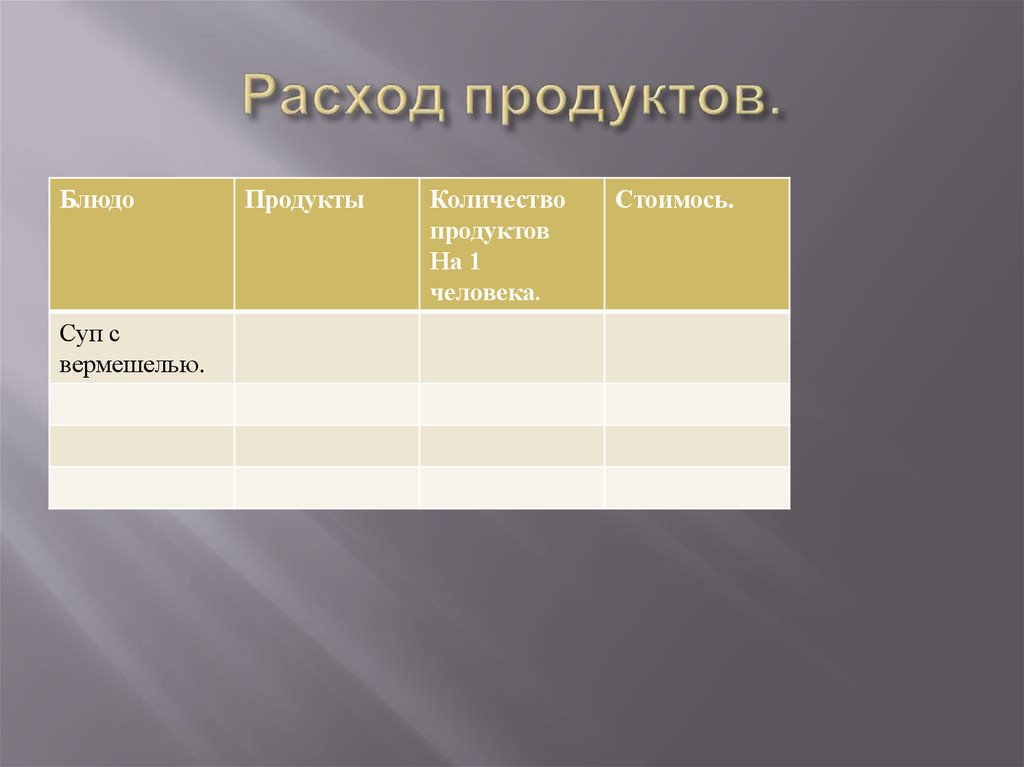 Расход продуктов.

| Блюдо | Продукты | Количество продуктов На 1 человека. | Стоимось. |
|---|---|---|---|
| Суп с вермешелью. | | | |
| | | | |
| | | | |
| | | | |